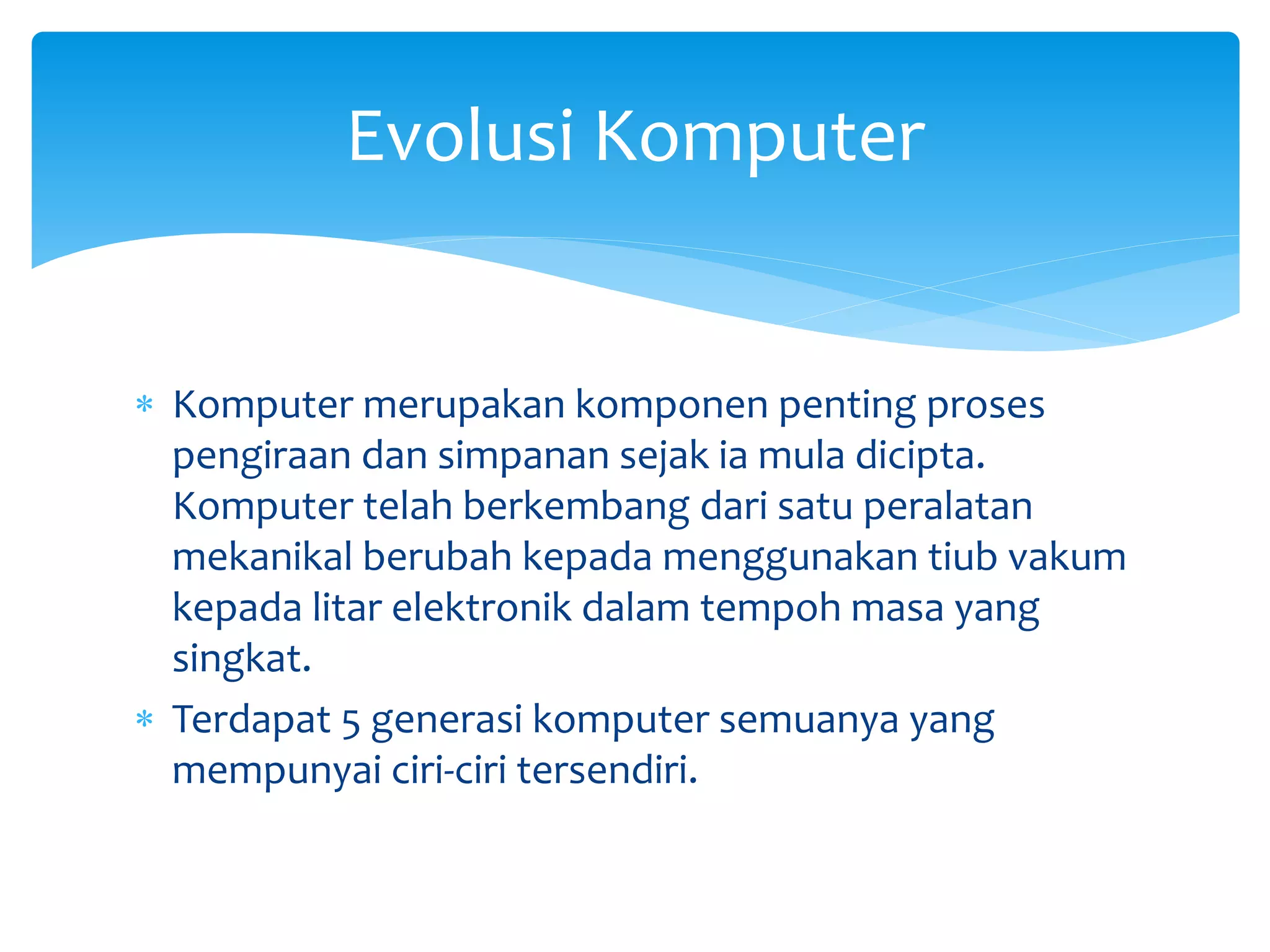 Evolusi Komputer

* Komputer merupakan komponen penting proses pengiraan dan simpanan sejak ia mula dicipta. Komputer telah berkembang dari satu peralatan mekanikal berubah kepada menggunakan tiub vakum kepada litar elektronik dalam tempoh masa yang singkat.
* Terdapat 5 generasi komputer semuanya yang mempunyai ciri-ciri tersendiri.